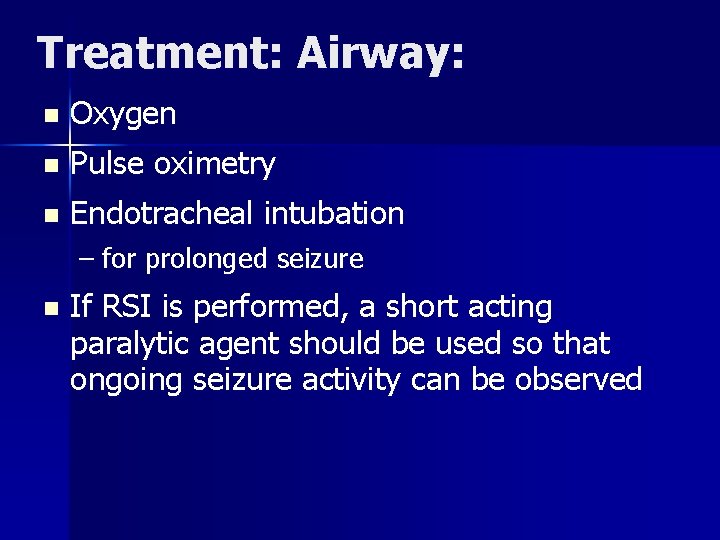 Treatment: Airway:

- Oxygen
- Pulse oximetry
- Endotracheal intubation
  – for prolonged seizure
- If RSI is performed, a short acting paralytic agent should be used so that ongoing seizure activity can be observed